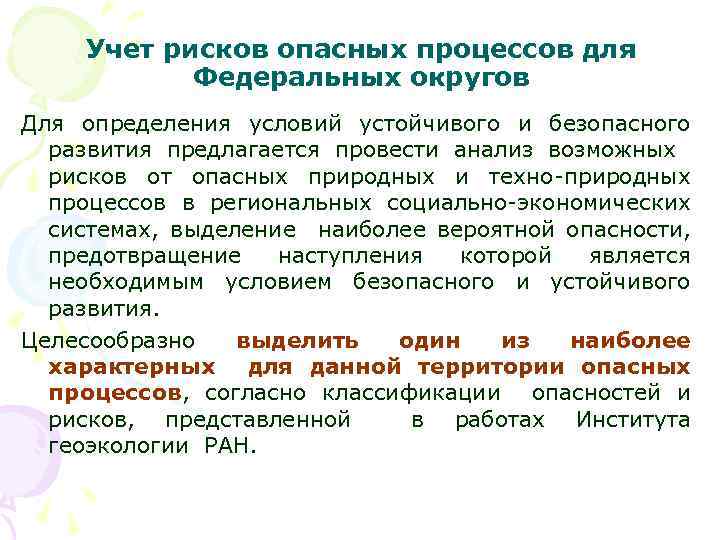 Учет рисков опасных процессов для Федеральных округов

Для определения условий устойчивого и безопасного развития предлагается провести анализ возможных рисков от опасных природных и техно-природных процессов в региональных социально-экономических системах, выделение наиболее вероятной опасности, предотвращение наступления которой является необходимым условием безопасного и устойчивого развития.

Целесообразно выделить один из наиболее характерных для данной территории опасных процессов, согласно классификации опасностей и рисков, представленной в работах Института геоэкологии РАН.